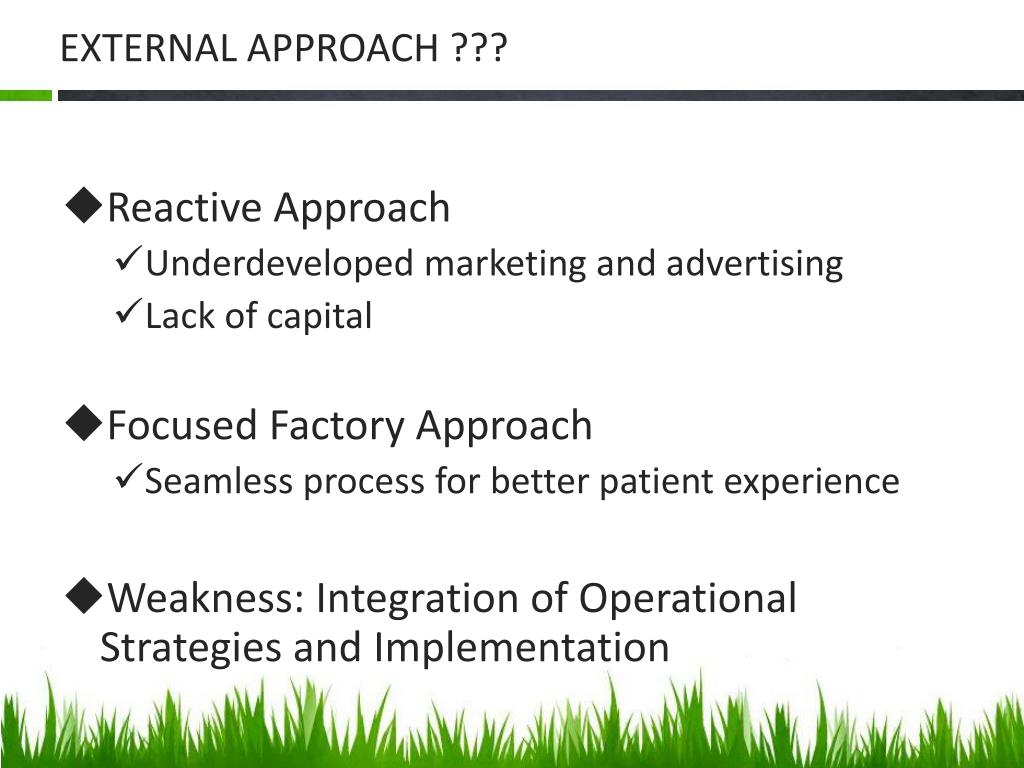 EXTERNAL APPROACH ???

◆Reactive Approach
✓Underdeveloped marketing and advertising
✓Lack of capital

◆Focused Factory Approach
✓Seamless process for better patient experience

◆Weakness: Integration of Operational Strategies and Implementation